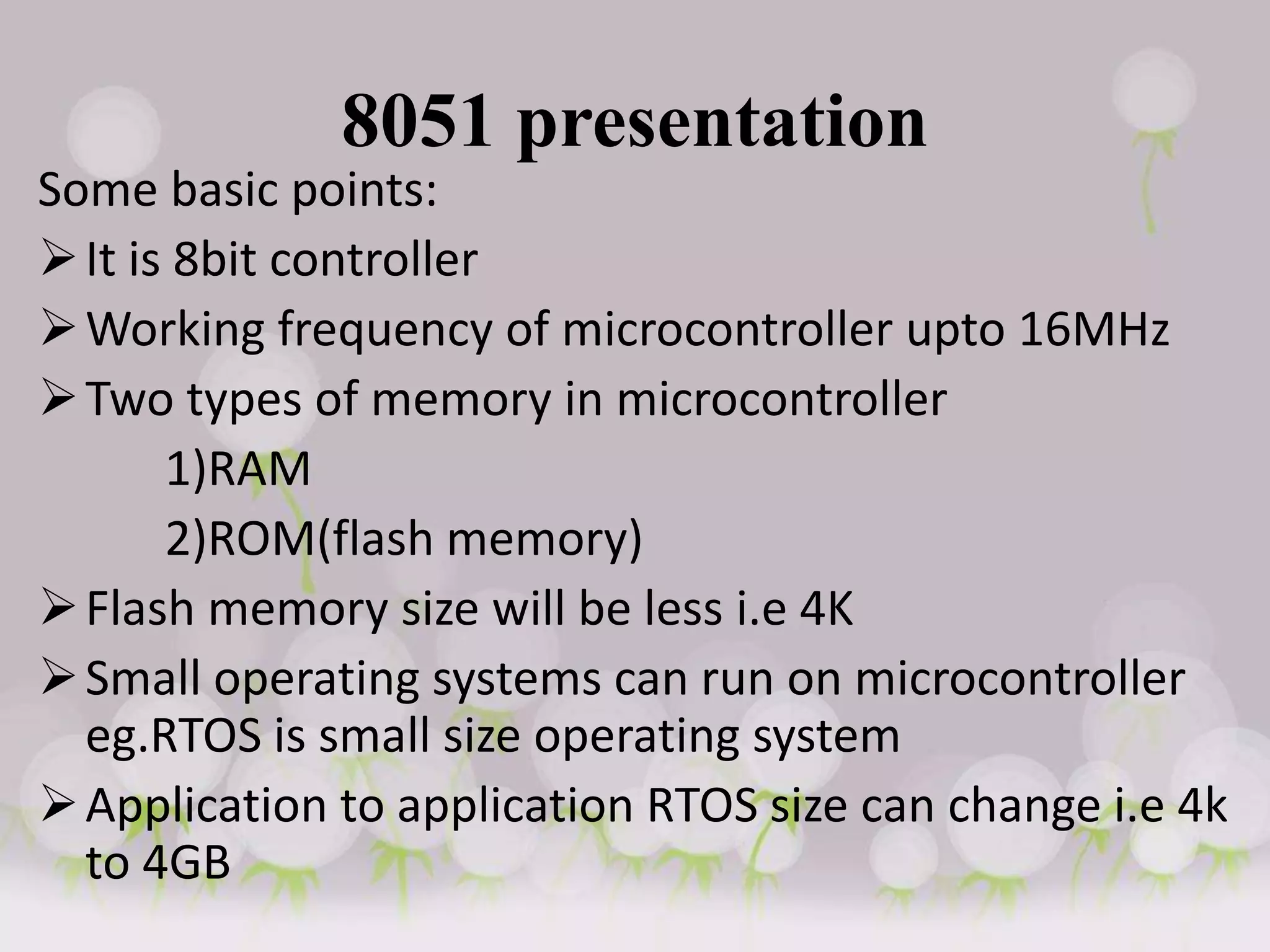 8051 presentation

Some basic points:

➢ It is 8bit controller

➢ Working frequency of microcontroller upto 16MHz

➢ Two types of memory in microcontroller

1)RAM

2)ROM(flash memory)

➢ Flash memory size will be less i.e 4K

➢ Small operating systems can run on microcontroller eg.RTOS is small size operating system

➢ Application to application RTOS size can change i.e 4k to 4GB